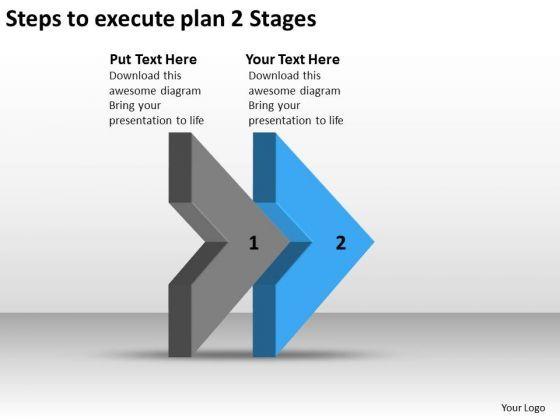 Steps to execute plan 2 Stages

Put Text Here
Download this awesome diagram Bring your presentation to life

Your Text Here
Download this awesome diagram Bring your presentation to life

1

2

Your Logo